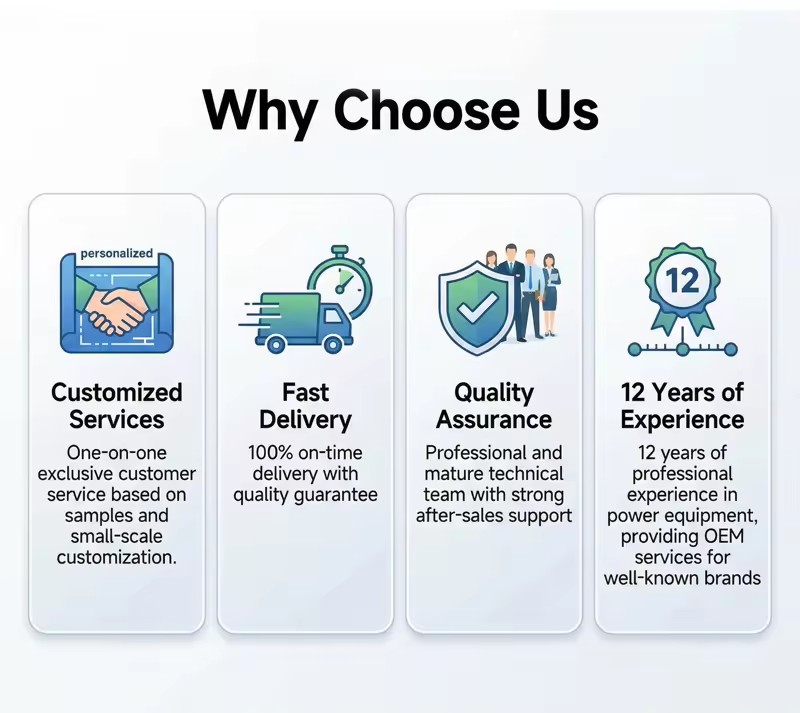 Why Choose Us

personalized

Customized Services

One-on-one exclusive customer service based on samples and small-scale customization.

Fast Delivery

100% on-time delivery with quality guarantee

Quality Assurance

Professional and mature technical team with strong after-sales support

12

12 Years of Experience

12 years of professional experience in power equipment, providing OEM services for well-known brands